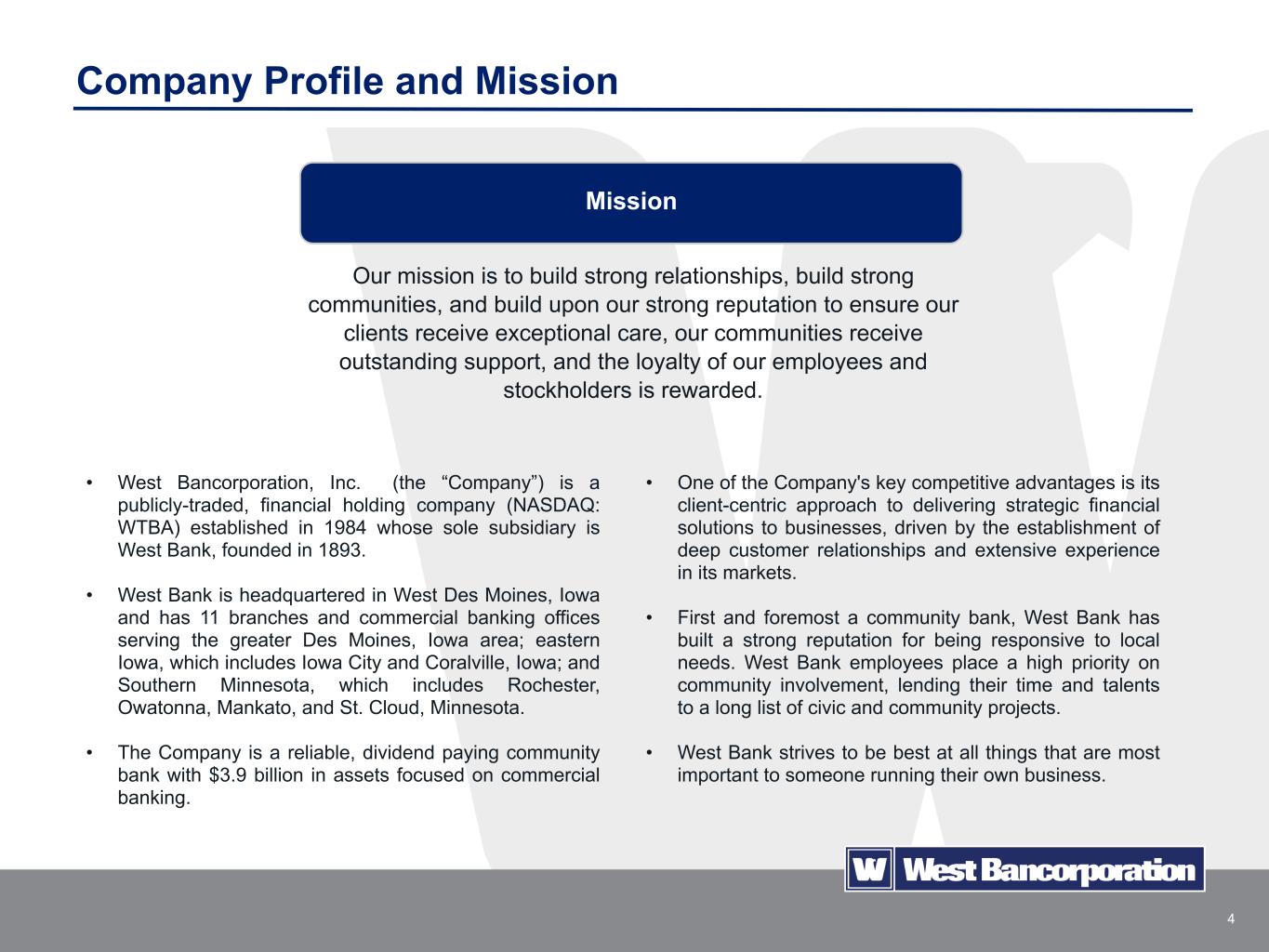 Company Profile and Mission

Mission

Our mission is to build strong relationships, build strong communities, and build upon our strong reputation to ensure our clients receive exceptional care, our communities receive outstanding support, and the loyalty of our employees and stockholders is rewarded.

• West Bancorporation, Inc. (the “Company”) is a publicly-traded, financial holding company (NASDAQ: WTBA) established in 1984 whose sole subsidiary is West Bank, founded in 1893.

• West Bank is headquartered in West Des Moines, Iowa and has 11 branches and commercial banking offices serving the greater Des Moines, Iowa area; eastern Iowa, which includes Iowa City and Coralville, Iowa; and Southern Minnesota, which includes Rochester, Owatonna, Mankato, and St. Cloud, Minnesota.

• The Company is a reliable, dividend paying community bank with $3.9 billion in assets focused on commercial banking.

• One of the Company's key competitive advantages is its client-centric approach to delivering strategic financial solutions to businesses, driven by the establishment of deep customer relationships and extensive experience in its markets.

• First and foremost a community bank, West Bank has built a strong reputation for being responsive to local needs. West Bank employees place a high priority on community involvement, lending their time and talents to a long list of civic and community projects.

• West Bank strives to be best at all things that are most important to someone running their own business.

W West Bancorporation

4